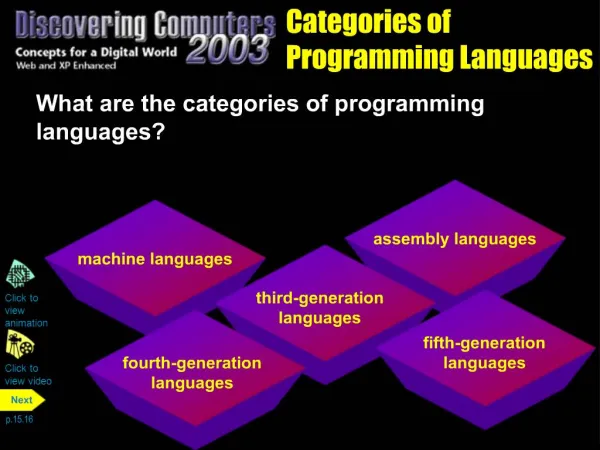 Discovering Computers 2003
Concepts for a Digital World
Web and XP Enhanced

Categories of Programming Languages

What are the categories of programming languages?

machine languages

assembly languages

third-generation languages

fourth-generation languages

fifth-generation languages

Click to view animation

Click to view video

Next

p.15.16